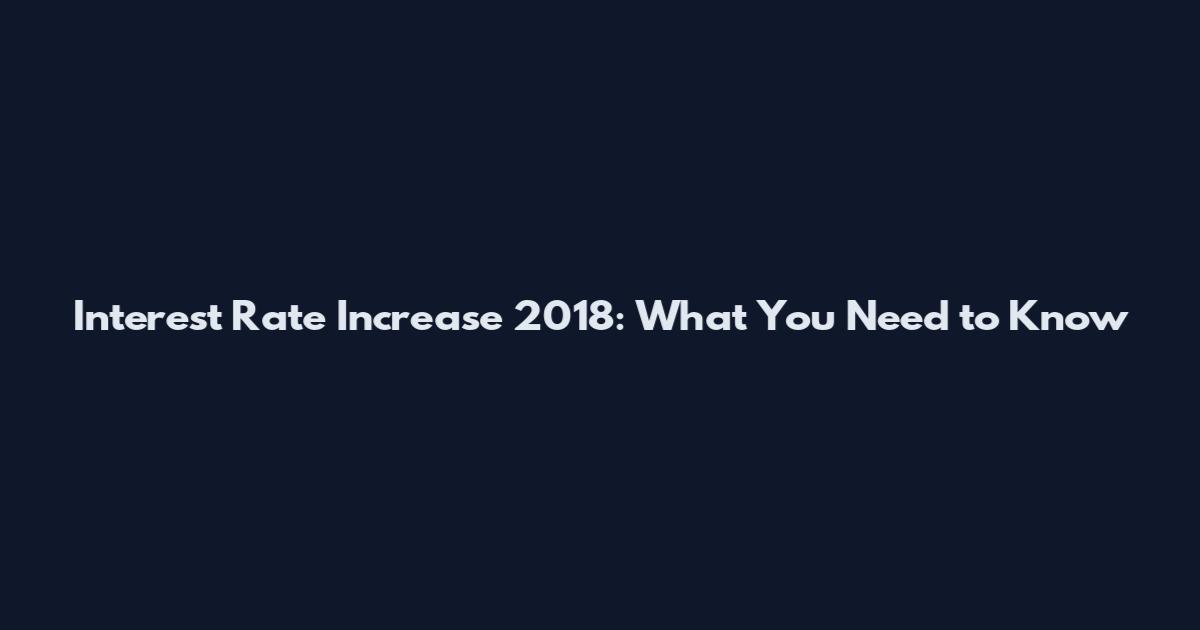 Interest Rate Increase 2018: What You Need to Know